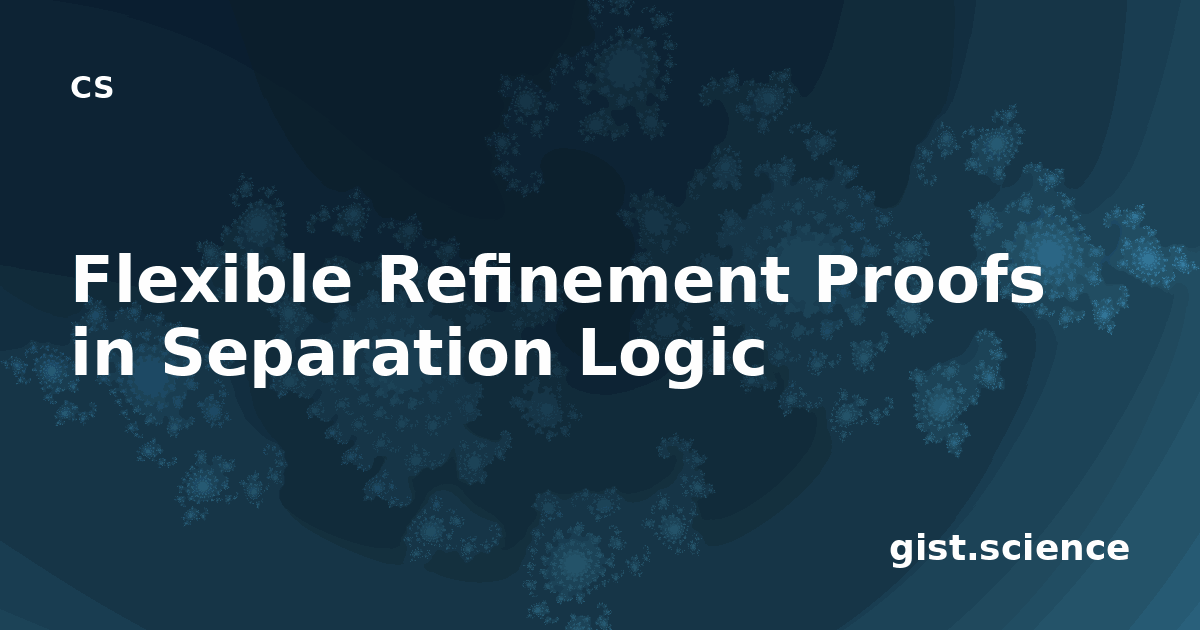 CS

Flexible Refinement Proofs in Separation Logic

gist.science